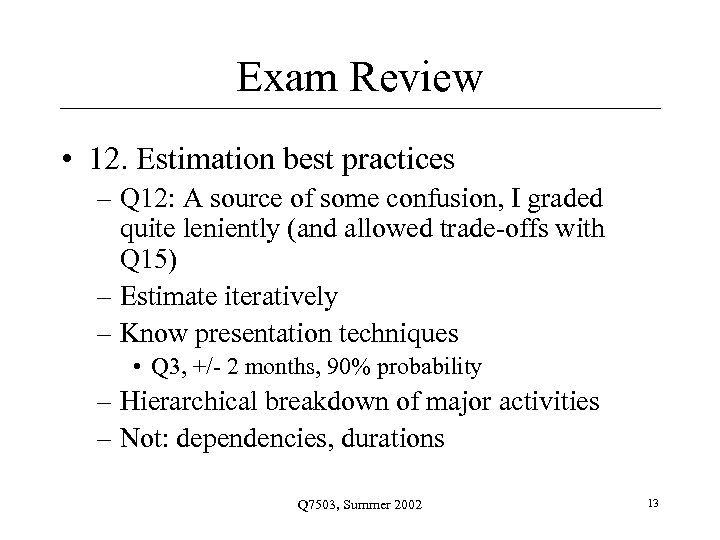 Exam Review

• 12. Estimation best practices
– Q12: A source of some confusion, I graded quite leniently (and allowed trade-offs with Q15)
– Estimate iteratively
– Know presentation techniques
• Q3, +/- 2 months, 90% probability
– Hierarchical breakdown of major activities
– Not: dependencies, durations

Q7503, Summer 2002

13